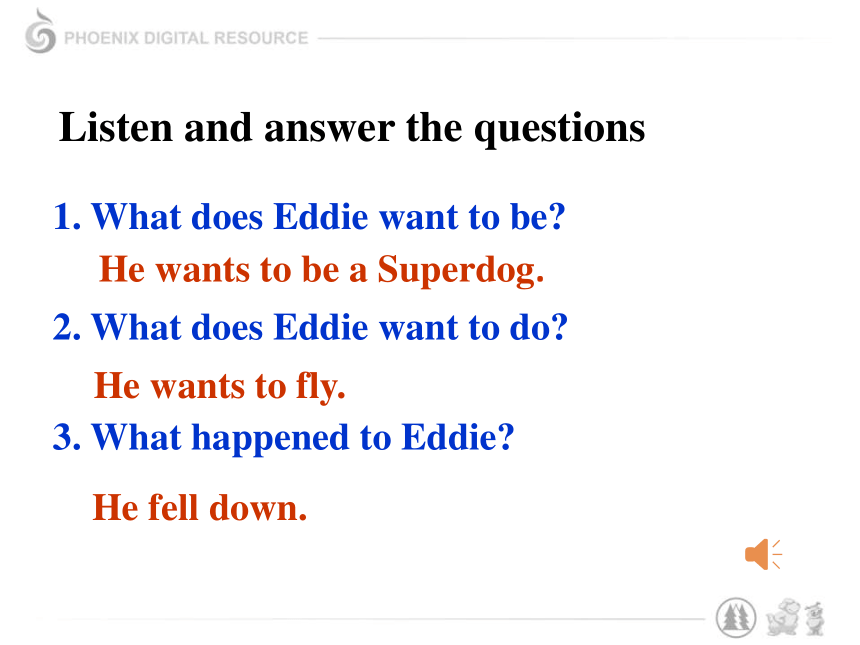 PHOENIX DIGITAL RESOURCE

Listen and answer the questions

1. What does Eddie want to be?

He wants to be a Superdog.

2. What does Eddie want to do?

He wants to fly.

3. What happened to Eddie?

He fell down.